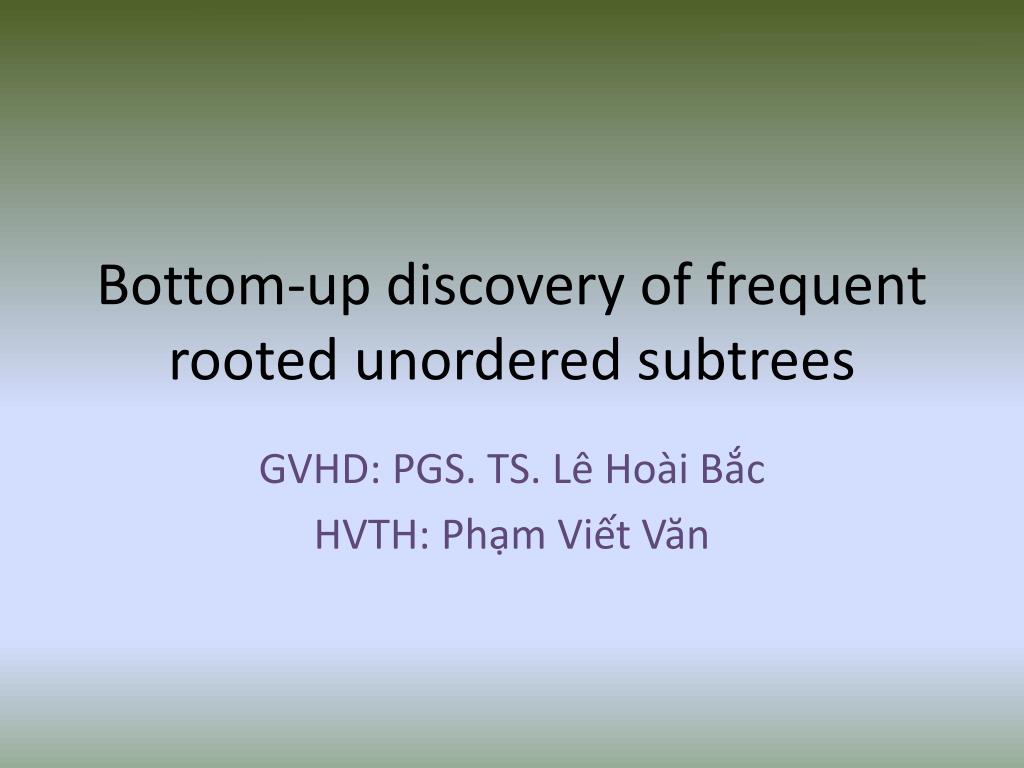 Bottom-up discovery of frequent rooted unordered subtrees

GVHD: PGS. TS. Lê Hoài Bắc
HVTH: Phạm Viết Văn